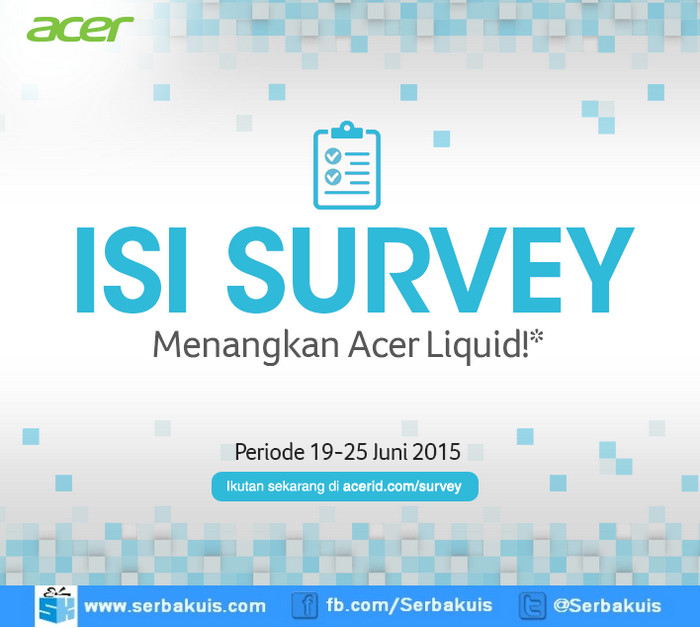 acer

ISI SURVEY

Menangkan Acer Liquid!*

Periode 19-25 Juni 2015

Ikutan sekarang di acerid.com/survey

www.serbakuis.com fb.com/Serbakuis @Serbakuis